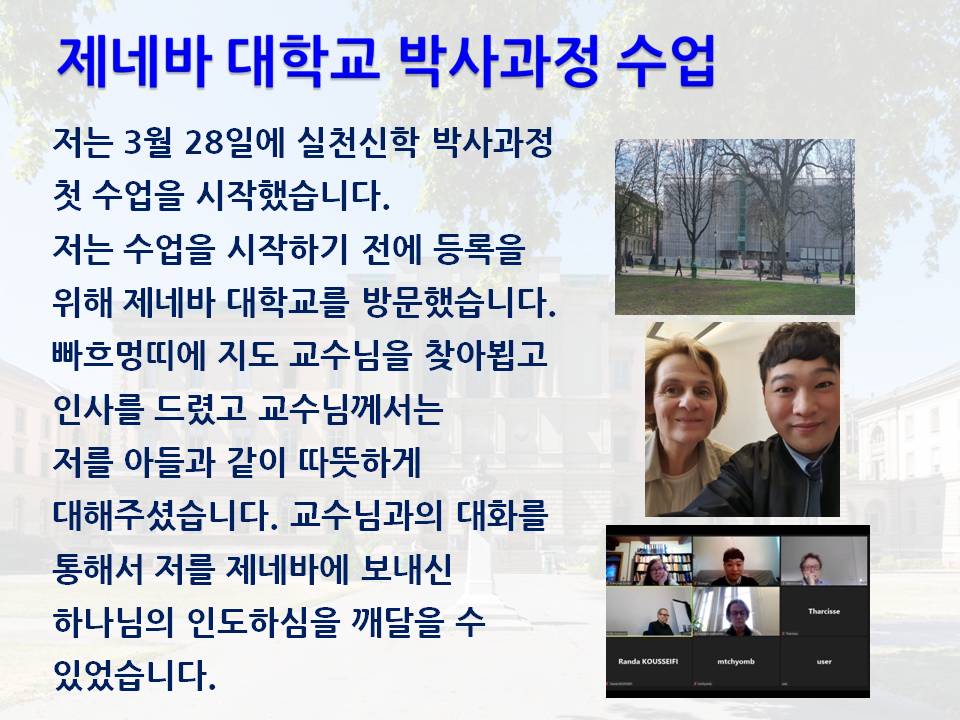 제네바 대학교 박사과정 수업

저는 3월 28일에 실천신학 박사과정 첫 수업을 시작했습니다. 저는 수업을 시작하기 전에 등록을 위해 제네바 대학교를 방문했습니다. 빠흐멍띠에 지도 교수님을 찾아뵙고 인사를 드렸고 교수님께서는 저를 아들과 같이 따뜻하게 대해주셨습니다. 교수님과의 대화를 통해서 저를 제네바에 보내신 하나님의 인도하심을 깨달을 수 있었습니다.

Tharcisse
Randa KOUSSEIFI
mtchyomb
user